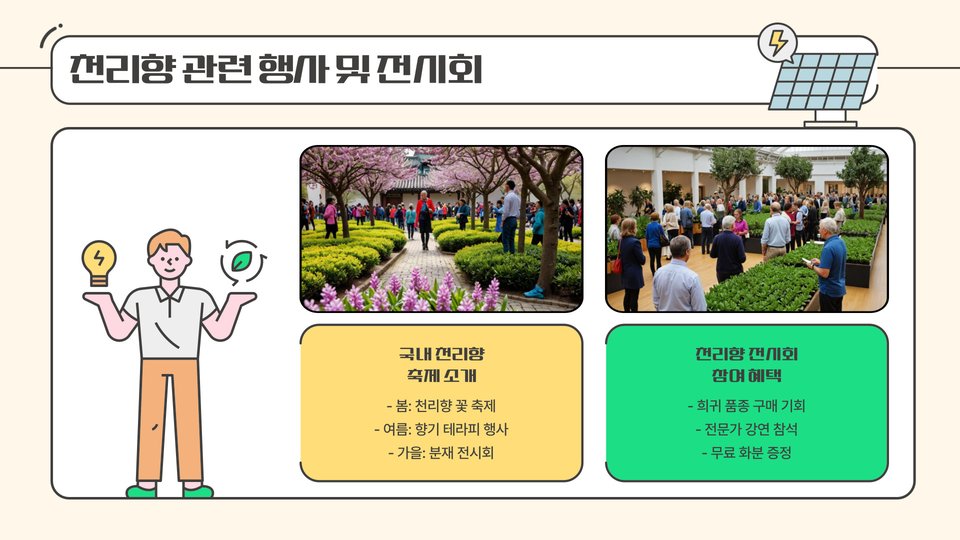 천리향 관련 행사 및 전시회

국내 천리향 축제 소개

- 봄: 천리향 꽃 축제
- 여름: 향기 테라피 행사
- 가을: 분재 전시회

천리향 전시회 참여 혜택

- 희귀 품종 구매 기회
- 전문가 강연 참석
- 무료 화분 증정